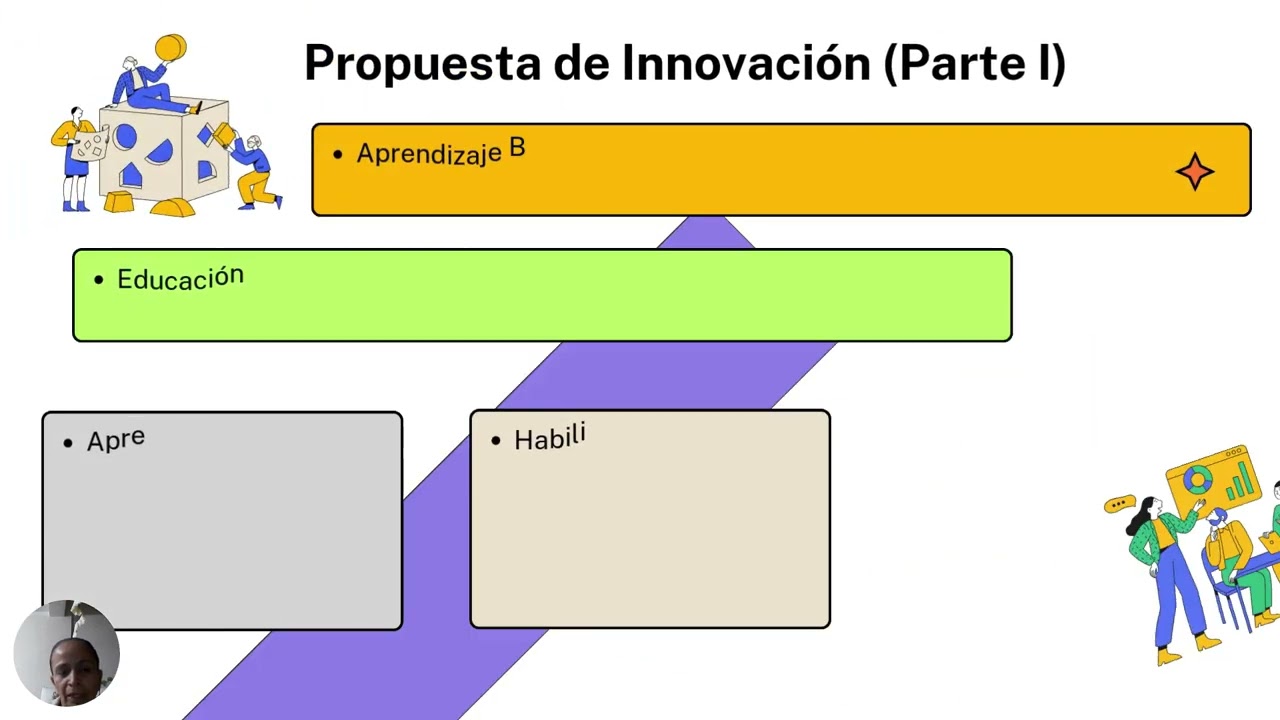 Propuesta de Innovación (Parte I)

• Aprendizaje B

• Educación

• Apre

• Habili